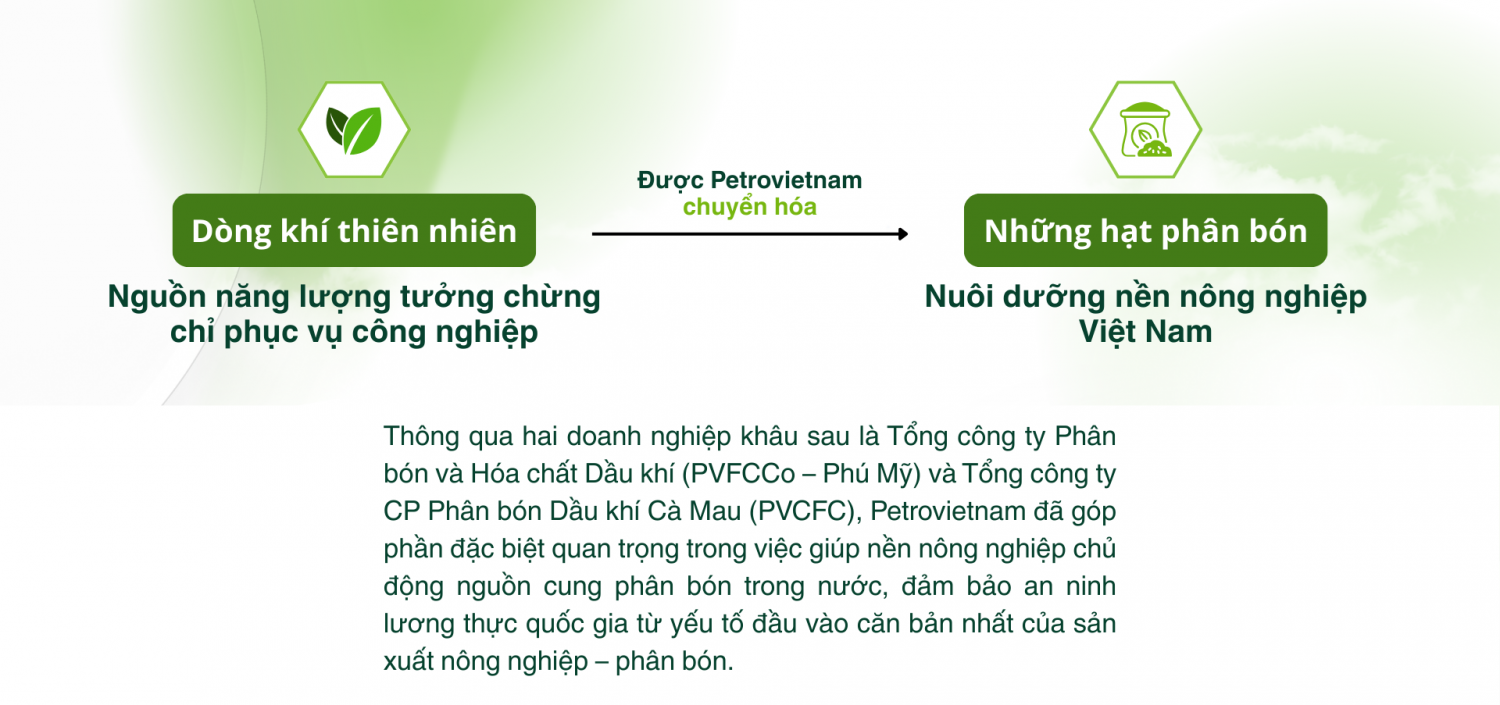 Dòng khí thiên nhiên

Nguồn năng lượng tưởng chừng chỉ phục vụ công nghiệp

Được Petrovietnam chuyển hóa

Những hạt phân bón

Nuôi dưỡng nền nông nghiệp Việt Nam

Thông qua hai doanh nghiệp khâu sau là Tổng công ty Phân bón và Hóa chất Dầu khí (PVFCCo – Phú Mỹ) và Tổng công ty CP Phân bón Dầu khí Cà Mau (PVCFC), Petrovietnam đã góp phần đặc biệt quan trọng trong việc giúp nền nông nghiệp chủ động nguồn cung phân bón trong nước, đảm bảo an ninh lương thực quốc gia từ yếu tố đầu vào căn bản nhất của sản xuất nông nghiệp – phân bón.